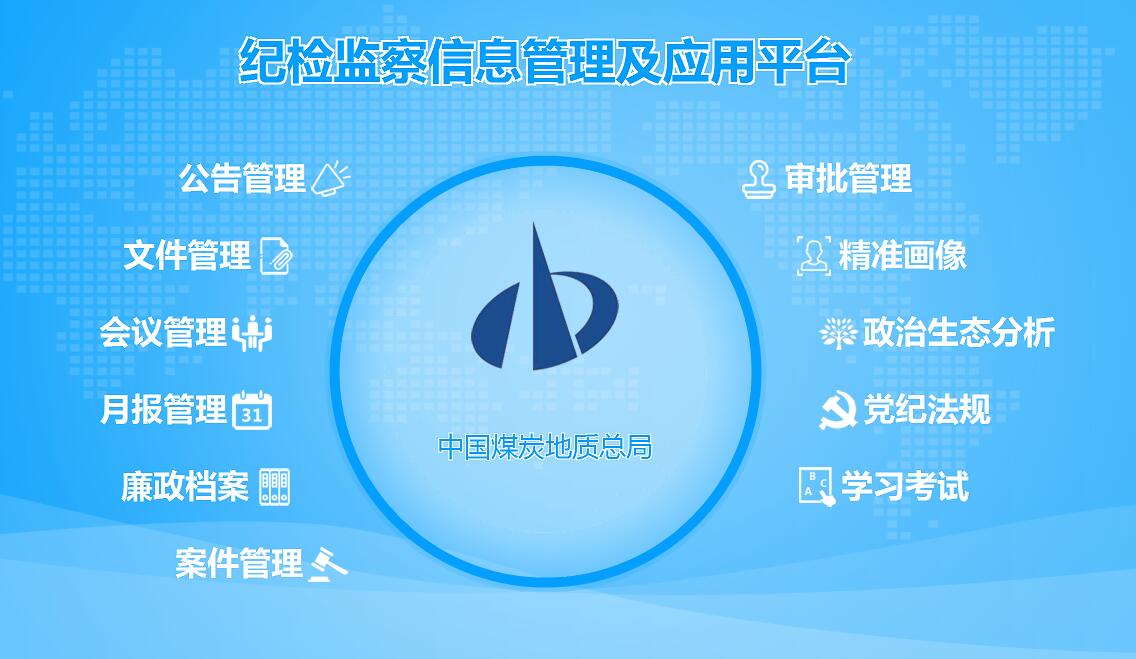 纪检监察信息管理及应用平台

公告管理

文件管理

会议管理

月报管理 31

廉政档案

案件管理

中国煤炭地质总局

审批管理

精准画像

政治生态分析

党纪法规

学习考试